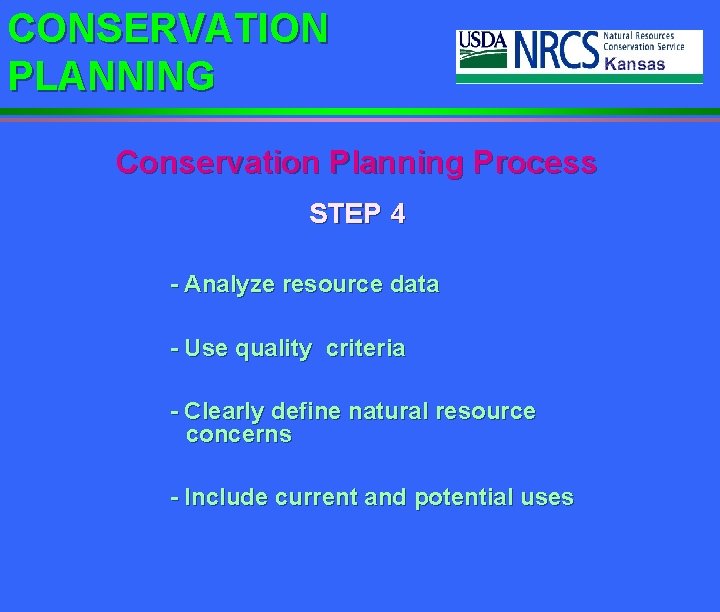 CONSERVATION PLANNING

USDA NRCS Natural Resources Conservation Service Kansas

Conservation Planning Process

STEP 4

- Analyze resource data

- Use quality criteria

- Clearly define natural resource concerns

- Include current and potential uses